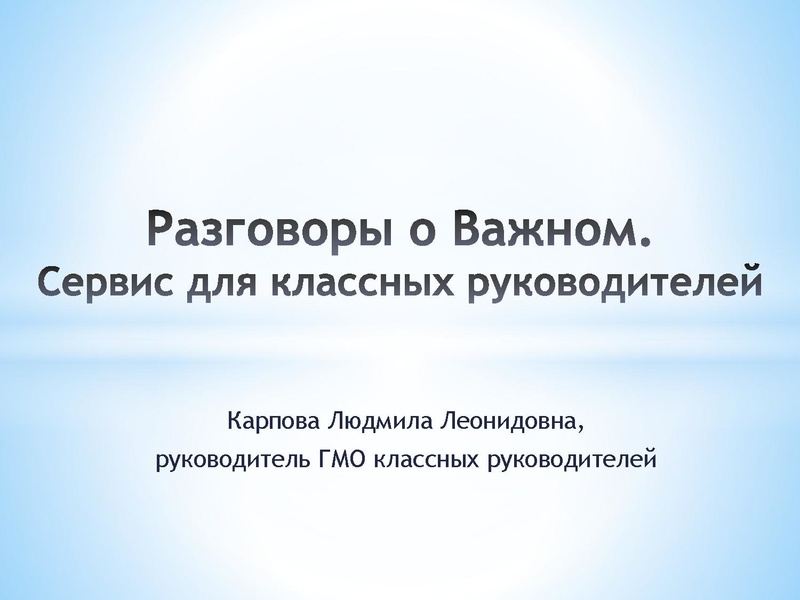 Разговоры о Важном.
Сервис для классных руководителей

Карпова Людмила Леонидовна,
руководитель ГМО классных руководителей